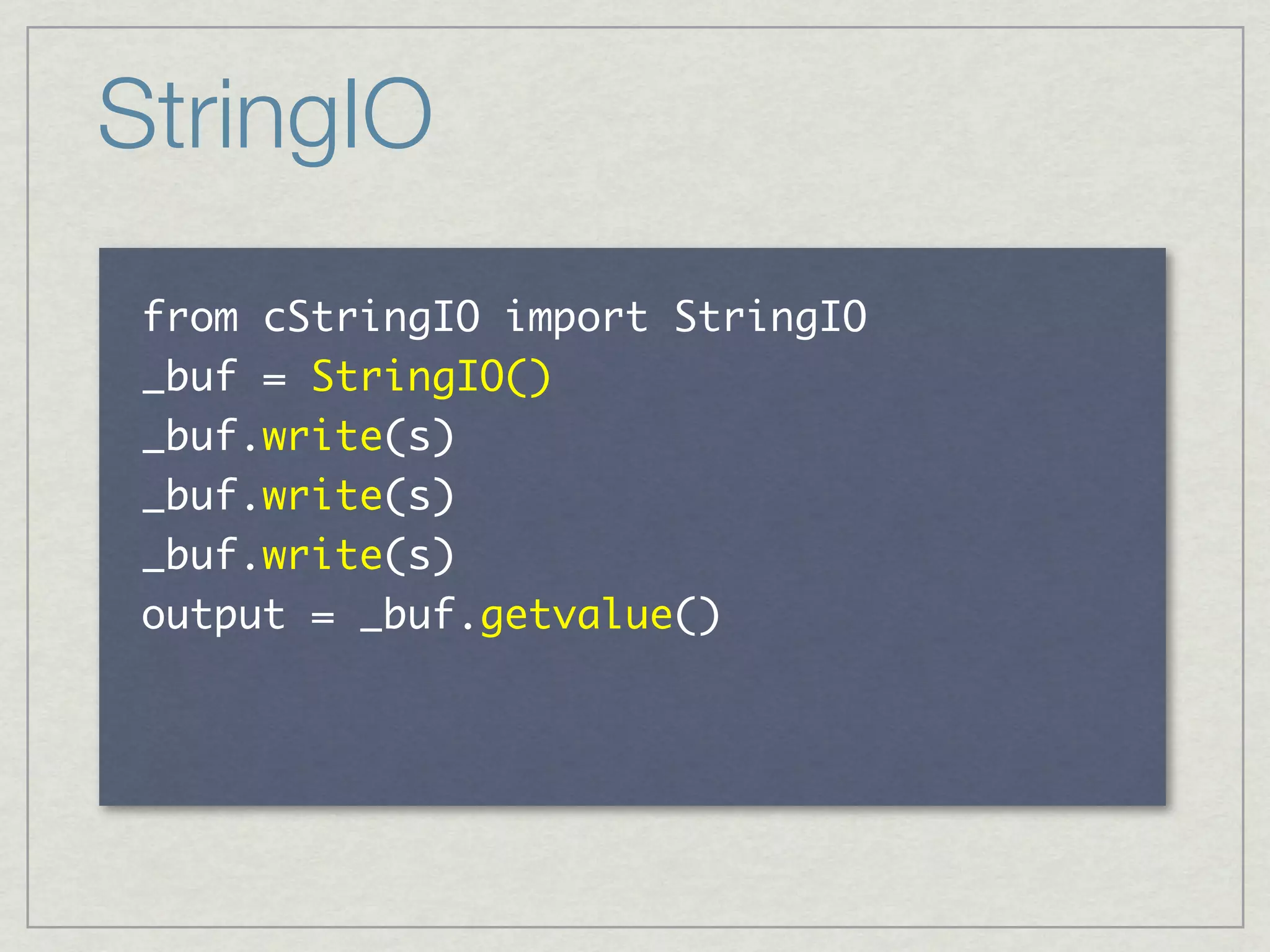 StringIO

from cStringIO import StringIO
_buf = StringIO()
_buf.write(s)
_buf.write(s)
_buf.write(s)
output = _buf.getvalue()